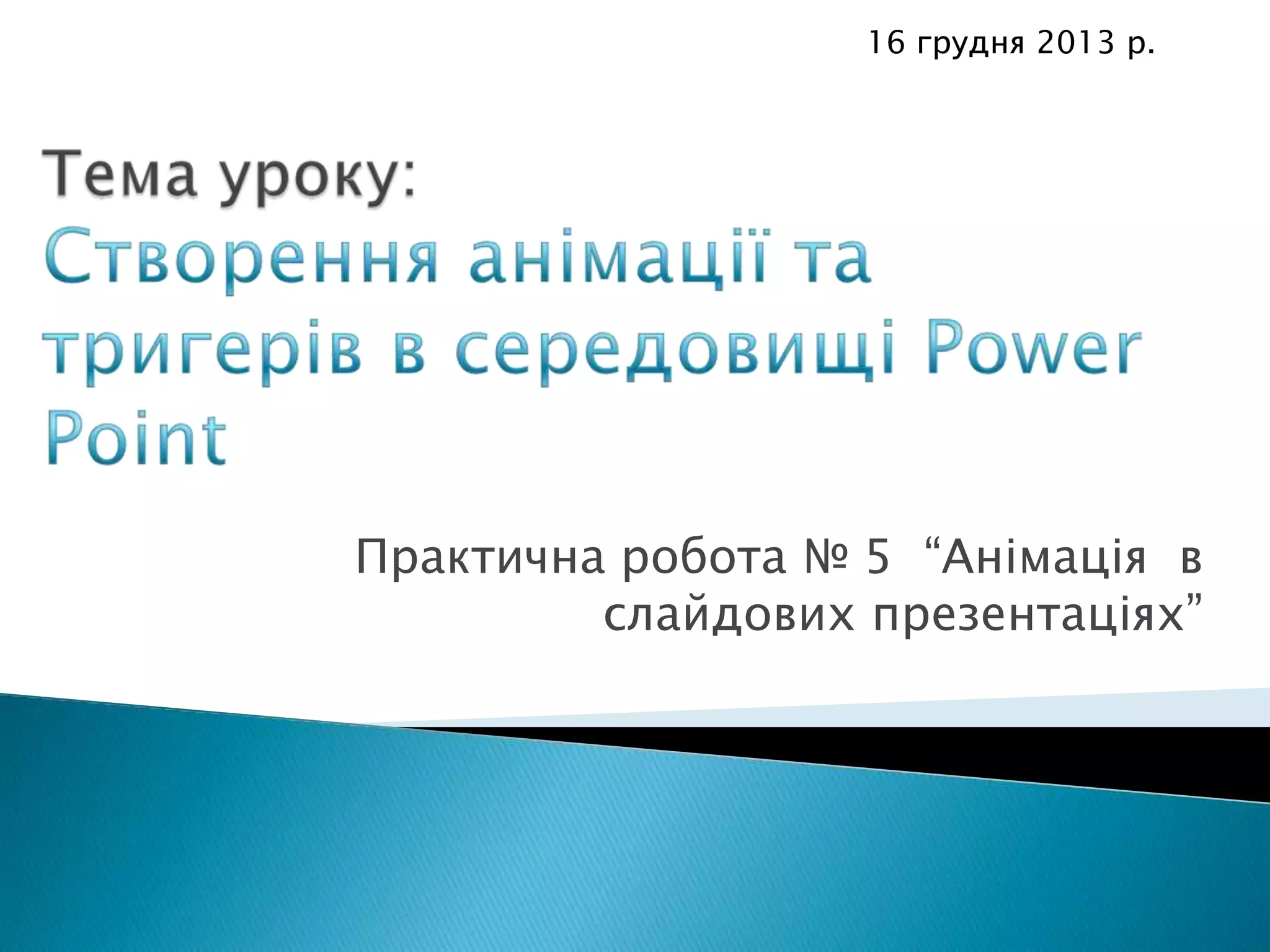 16 грудня 2013 р.

Тема уроку: Створення анімації та тригерів в середовищі Power Point

Практична робота № 5 “Анімація в слайдових презентаціях”